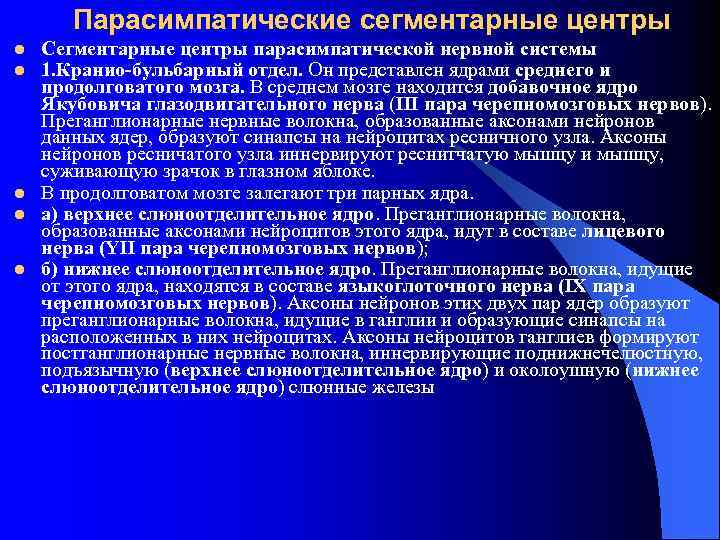 Парасимпатические сегментарные центры

Сегментарные центры парасимпатической нервной системы

1.Кранио-бульбарный отдел. Он представлен ядрами среднего и продолговатого мозга. В среднем мозге находится добавочное ядро Якубовича глазодвигательного нерва (III пара черепномозговых нервов). Преганглионарные нервные волокна, образованные аксонами нейронов данных ядер, образуют синапсы на нейроцитах ресничного узла. Аксоны нейронов ресничатого узла иннервируют реснитчатую мышцу и мышцу, суживающую зрачок в глазном яблоке.

В продолговатом мозге залегают три парных ядра.

а) верхнее слюноотделительное ядро. Преганглионарные волокна, образованные аксонами нейроцитов этого ядра, идут в составе лицевого нерва (YII пара черепномозговых нервов);

б) нижнее слюноотделительное ядро. Преганглионарные волокна, идущие от этого ядра, находятся в составе языкоглоточного нерва (IX пара черепномозговых нервов). Аксоны нейронов этих двух пар ядер образуют преганглионарные волокна, идущие в ганглии и образующие синапсы на расположенных в них нейроцитах. Аксоны нейроцитов ганглиев формируют постганглионарные нервные волокна, иннервирующие поднижнечелюстную, подъязычную (верхнее слюноотделительное ядро) и околоушную (нижнее слюноотделительное ядро) слюнные железы